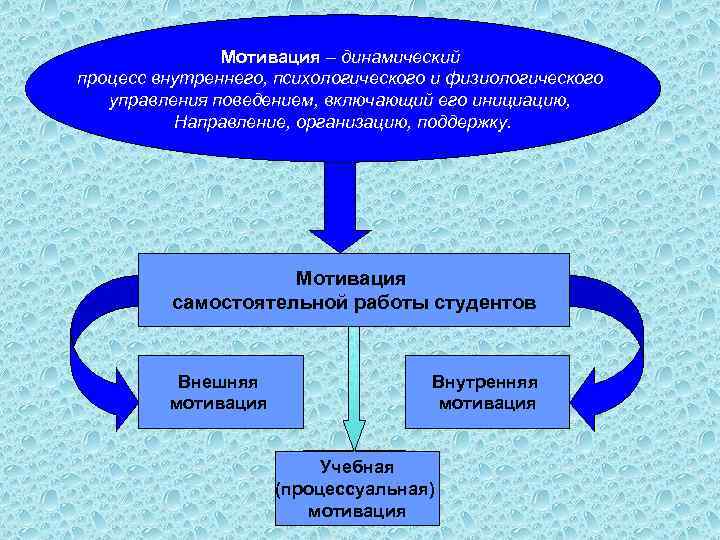 Мотивация – динамический процесс внутреннего, психологического и физиологического управления поведением, включающий его инициацию, Направление, организацию, поддержку.

Мотивация самостоятельной работы студентов

Внешняя мотивация

Внутренняя мотивация

Учебная (процессуальная) мотивация